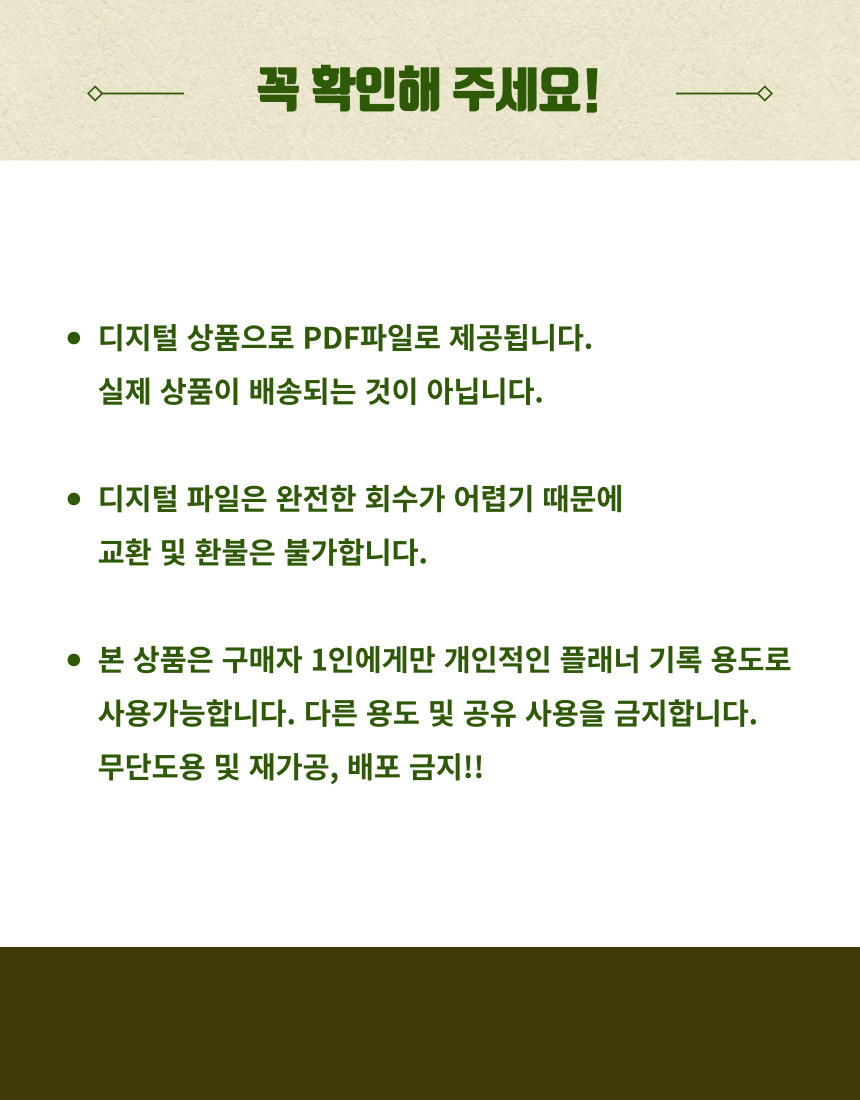 꼭 확인해 주세요!

• 디지털 상품으로 PDF파일로 제공됩니다.
실제 상품이 배송되는 것이 아닙니다.

• 디지털 파일은 완전한 회수가 어렵기 때문에
교환 및 환불은 불가합니다.

• 본 상품은 구매자 1인에게만 개인적인 플래너 기록 용도로
사용가능합니다. 다른 용도 및 공유 사용을 금지합니다.
무단도용 및 재가공, 배포 금지!!